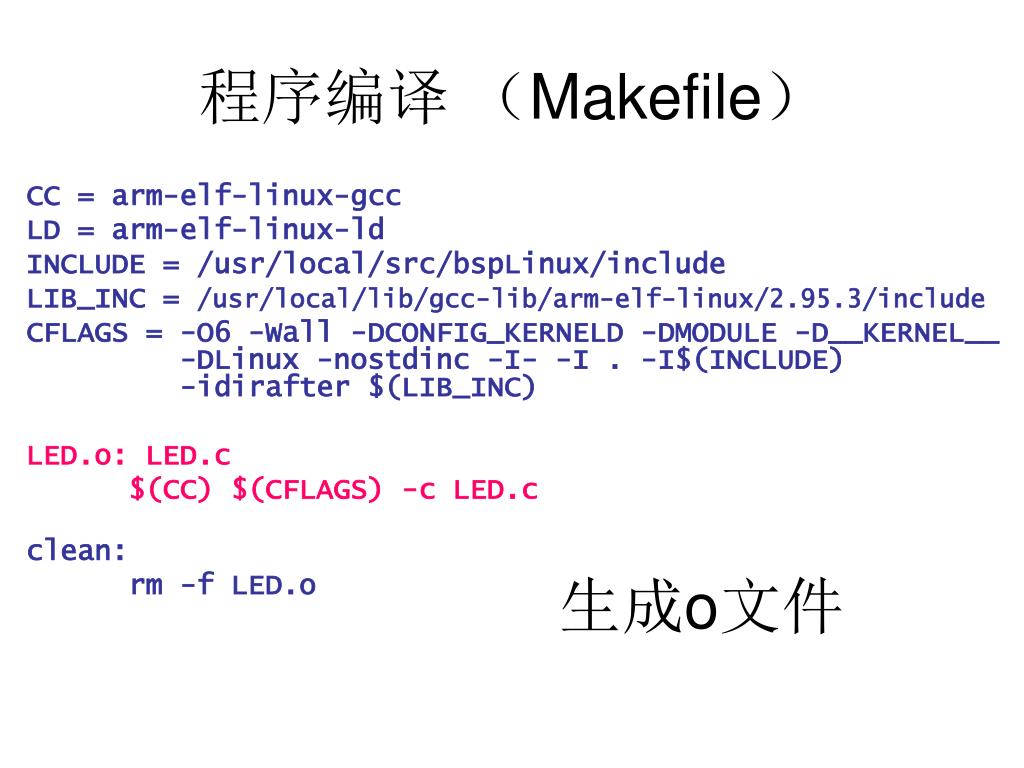 程序编译 （Makefile）

CC = arm-elf-linux-gcc
LD = arm-elf-linux-ld
INCLUDE = /usr/local/src/bspLinux/include
LIB_INC = /usr/local/lib/gcc-lib/arm-elf-linux/2.95.3/include
CFLAGS = -O6 -Wall -DCONFIG_KERNELD -DMODULE -D__KERNEL__ -DLinux -nostdinc -I- -I . -I$(INCLUDE) -idirafter $(LIB_INC)

LED.o: LED.c
$(CC) $(CFLAGS) -c LED.c

clean:
rm -f LED.o

生成o文件